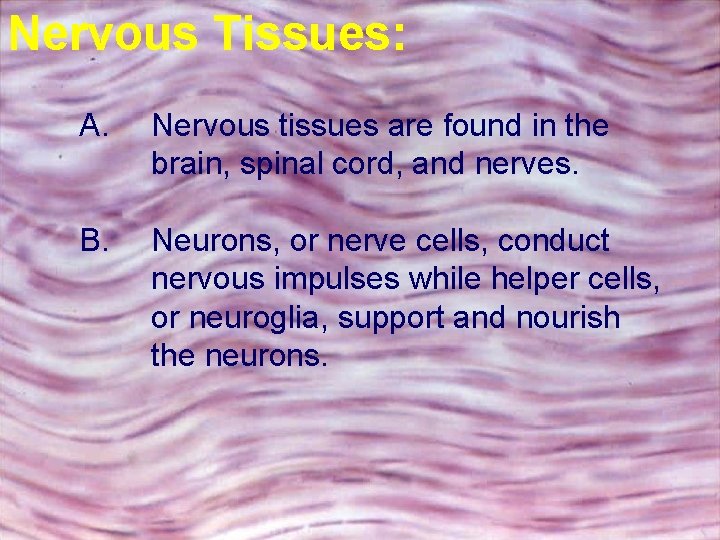 Nervous Tissues:

A. Nervous tissues are found in the brain, spinal cord, and nerves.

B. Neurons, or nerve cells, conduct nervous impulses while helper cells, or neuroglia, support and nourish the neurons.